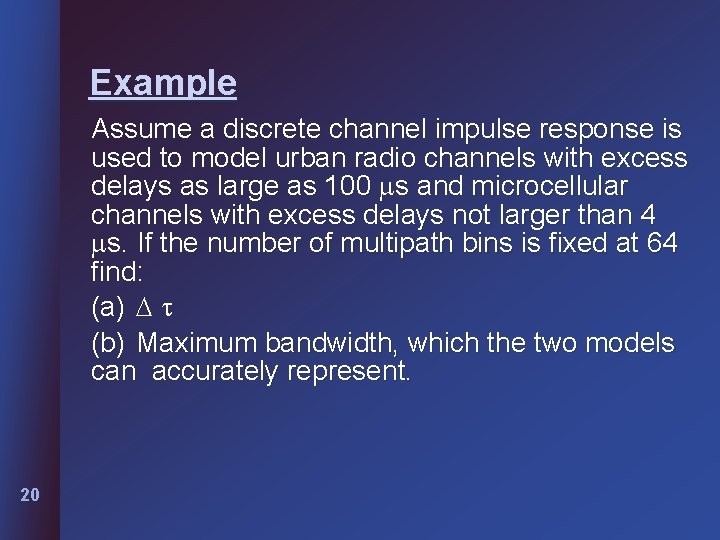 Example

Assume a discrete channel impulse response is used to model urban radio channels with excess delays as large as 100 $\mu$s and microcellular channels with excess delays not larger than 4 $\mu$s. If the number of multipath bins is fixed at 64 find:

(a) $\Delta \tau$

(b) Maximum bandwidth, which the two models can accurately represent.

20